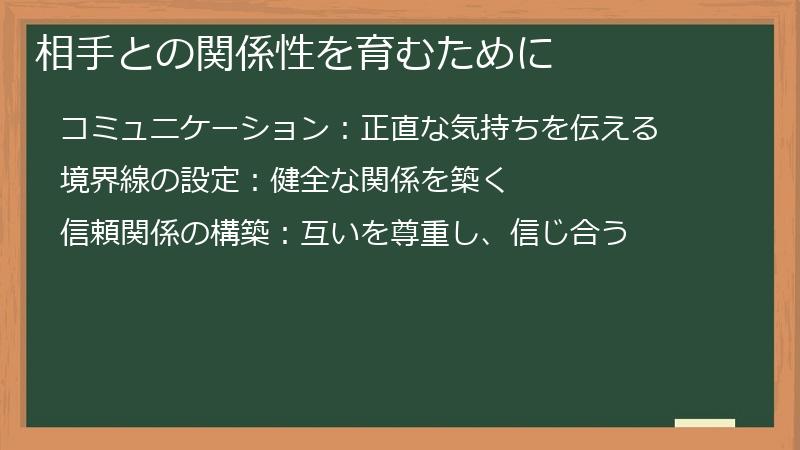 相手との関係性を育むために

コミュニケーション：正直な気持ちを伝える

境界線の設定：健全な関係を築く

信頼関係の構築：互いを尊重し、信じ合う